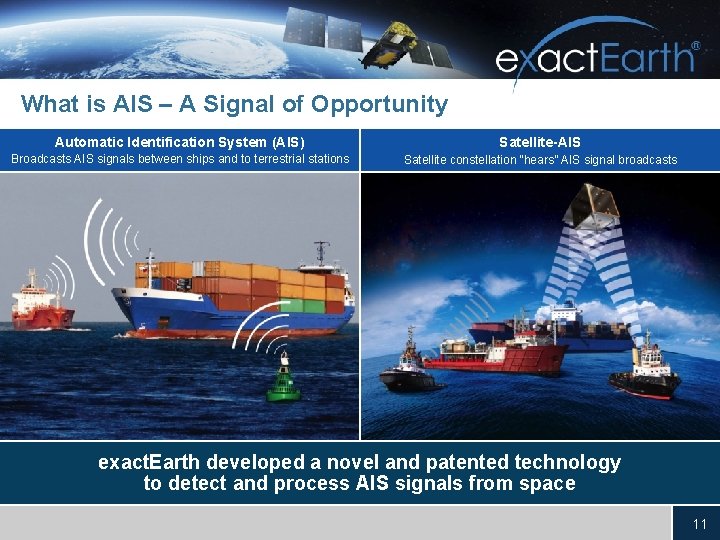 exactEarth®

What is AIS – A Signal of Opportunity

Automatic Identification System (AIS)
Broadcasts AIS signals between ships and to terrestrial stations

Satellite-AIS
Satellite constellation "hears" AIS signal broadcasts

exactEarth developed a novel and patented technology to detect and process AIS signals from space

11